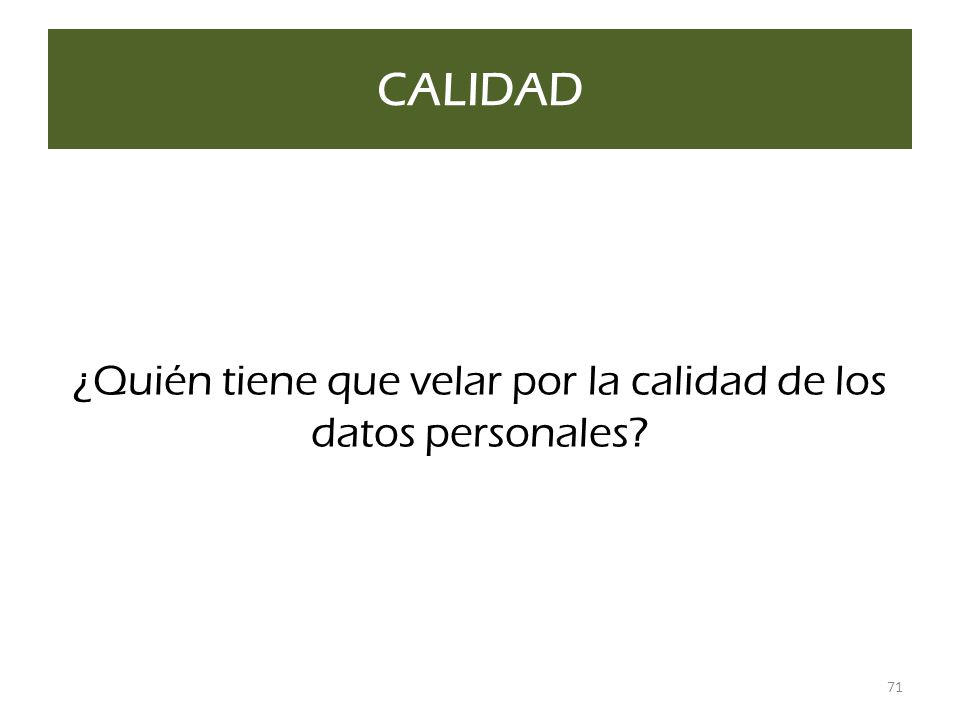 CALIDAD

¿Quién tiene que velar por la calidad de los datos personales?

71